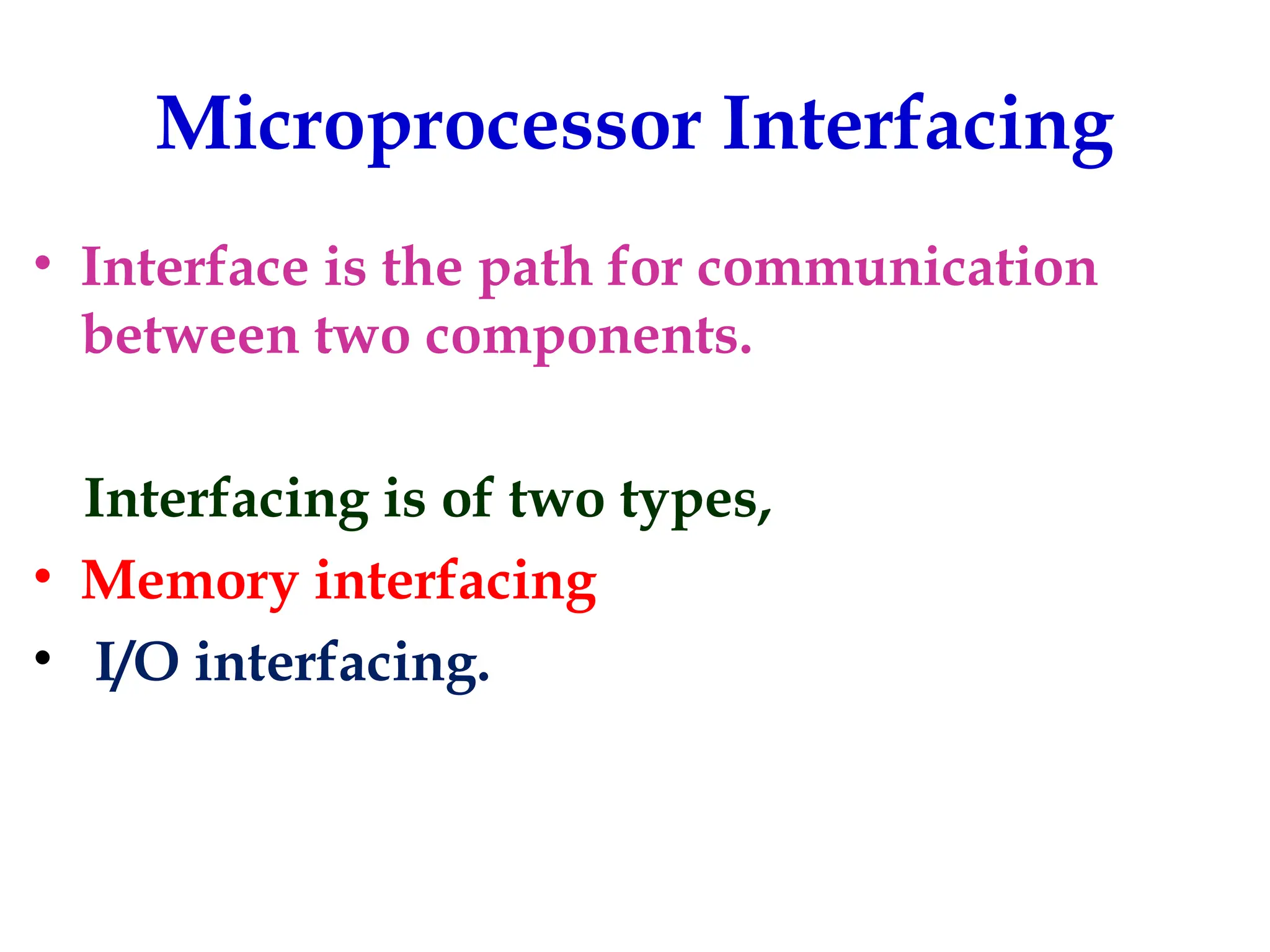 Microprocessor Interfacing

• Interface is the path for communication between two components.

Interfacing is of two types,

• Memory interfacing
• I/O interfacing.